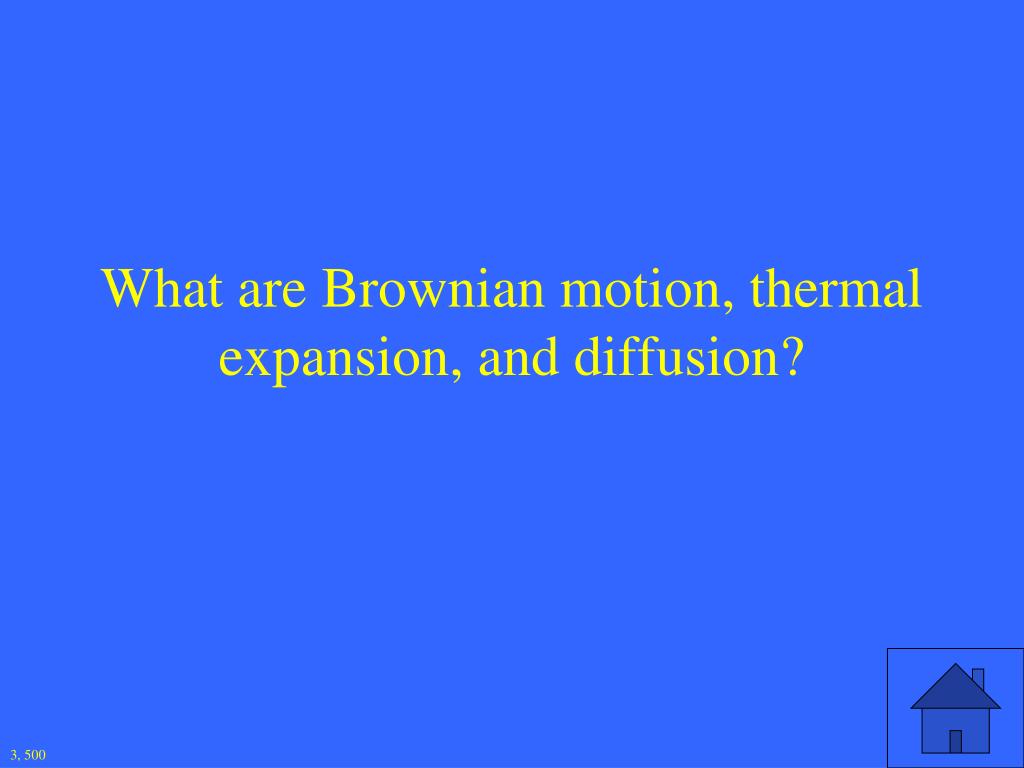 What are Brownian motion, thermal expansion, and diffusion?

3, 500